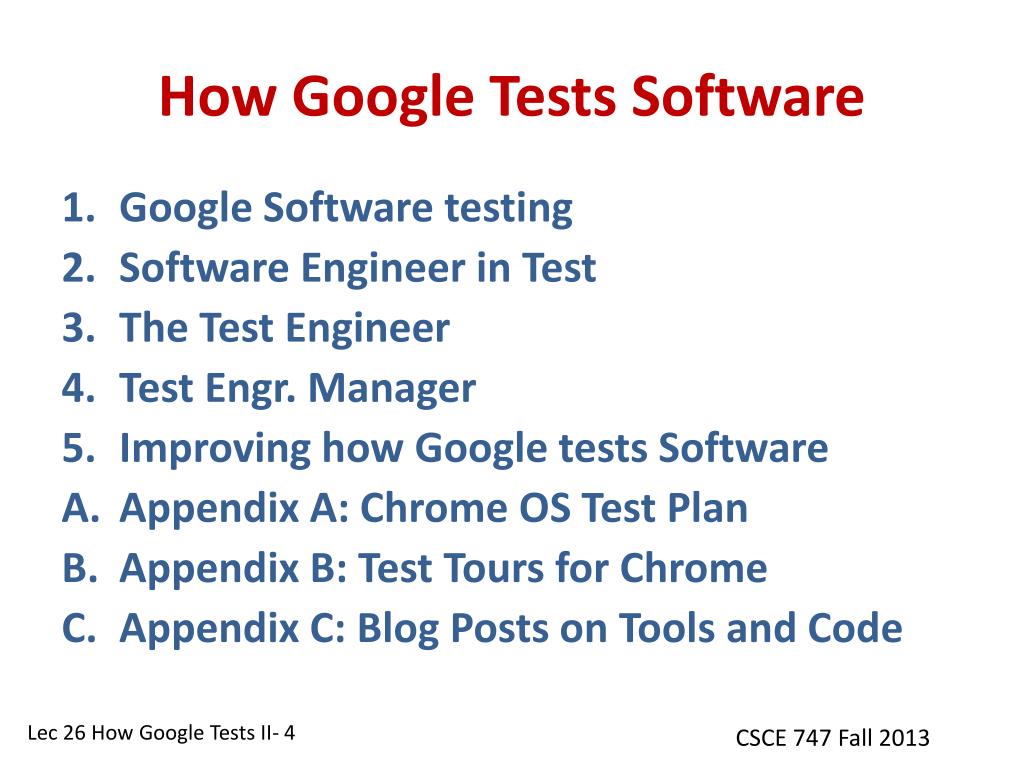 How Google Tests Software

1. Google Software testing
2. Software Engineer in Test
3. The Test Engineer
4. Test Engr. Manager
5. Improving how Google tests Software
A. Appendix A: Chrome OS Test Plan
B. Appendix B: Test Tours for Chrome
C. Appendix C: Blog Posts on Tools and Code

Lec 26 How Google Tests II- 4

CSCE 747 Fall 2013